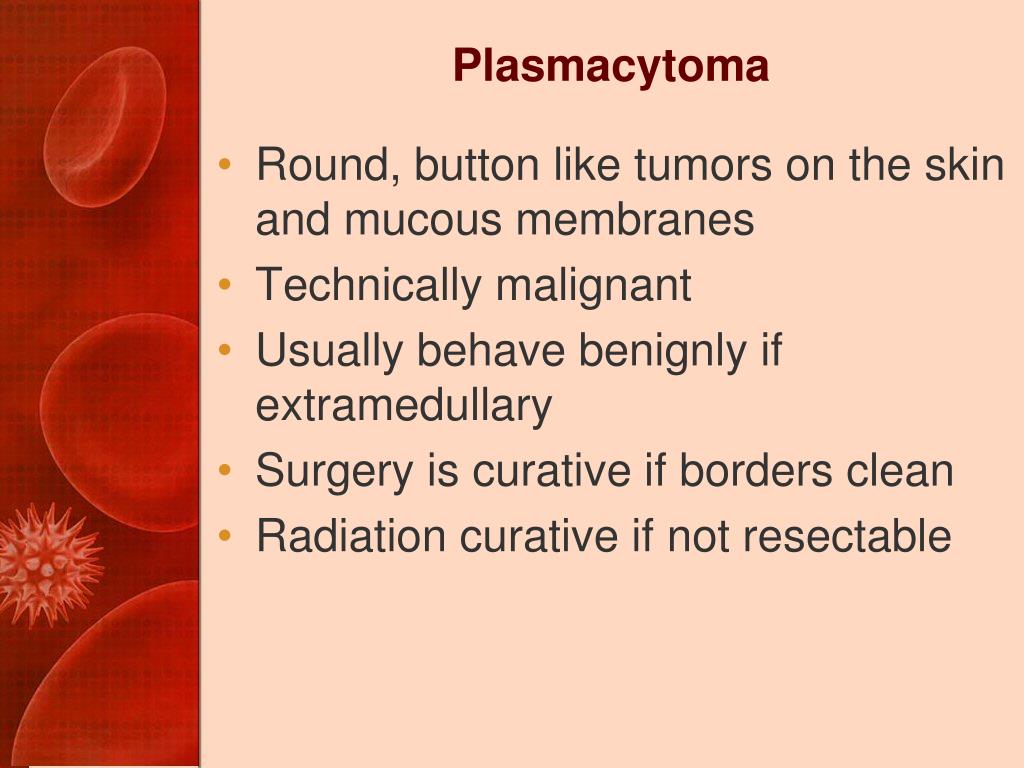 Plasmacytoma

• Round, button like tumors on the skin and mucous membranes
• Technically malignant
• Usually behave benignly if extramedullary
• Surgery is curative if borders clean
• Radiation curative if not resectable